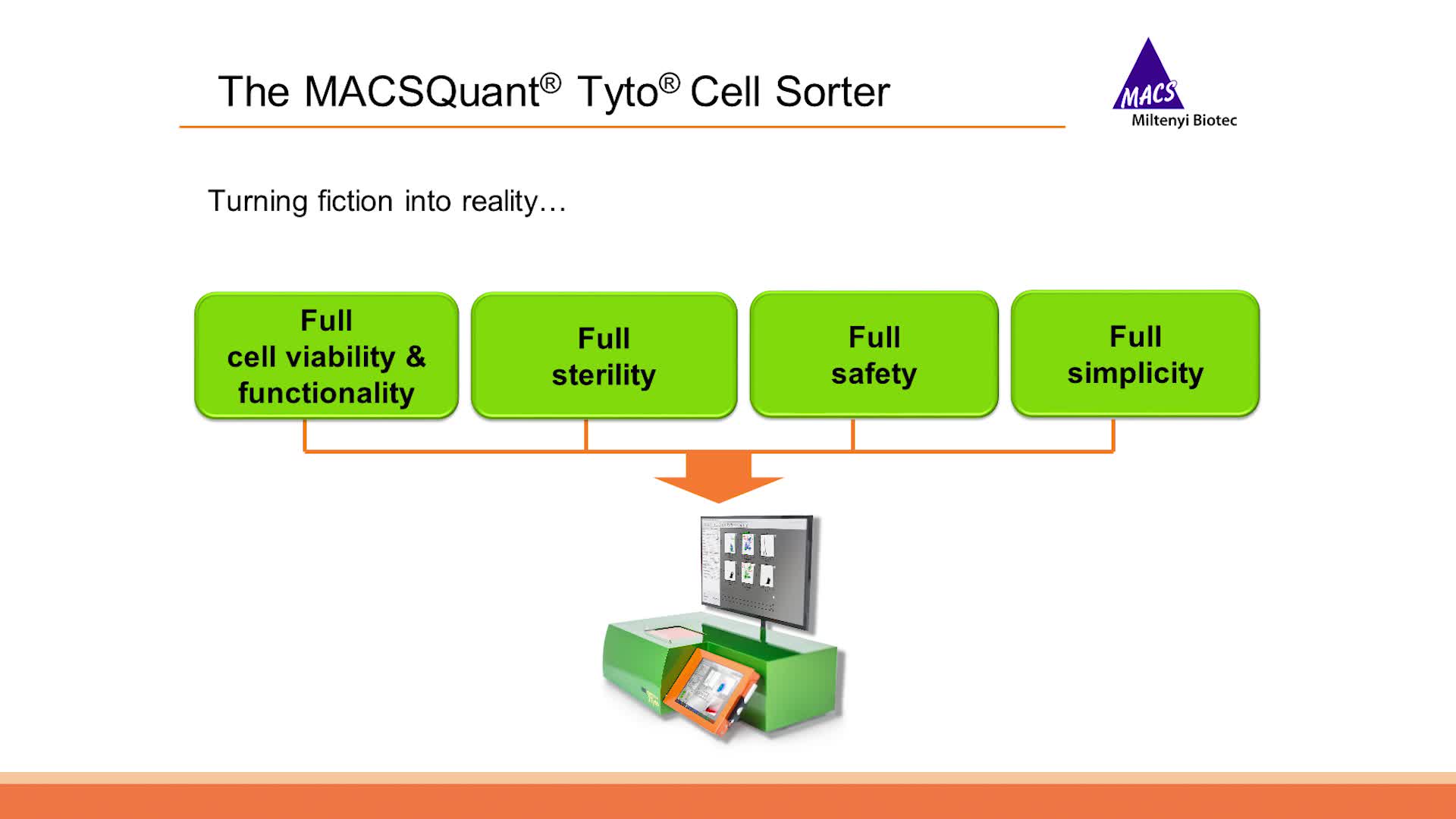 The MACSQuant® Tyto® Cell Sorter

MACS
Miltenyi Biotec

Turning fiction into reality…

Full
cell viability &
functionality

Full
sterility

Full
safety

Full
simplicity